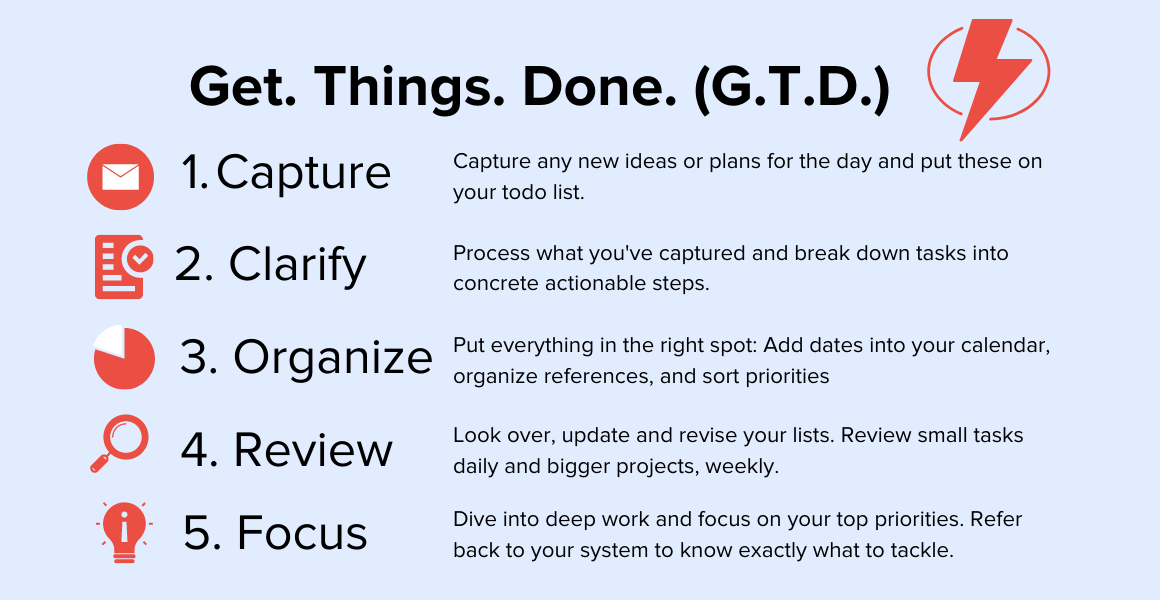 Get. Things. Done. (G.T.D.)

1. Capture

Capture any new ideas or plans for the day and put these on your todo list.

2. Clarify

Process what you've captured and break down tasks into concrete actionable steps.

3. Organize

Put everything in the right spot: Add dates into your calendar, organize references, and sort priorities

4. Review

Look over, update and revise your lists. Review small tasks daily and bigger projects, weekly.

5. Focus

Dive into deep work and focus on your top priorities. Refer back to your system to know exactly what to tackle.